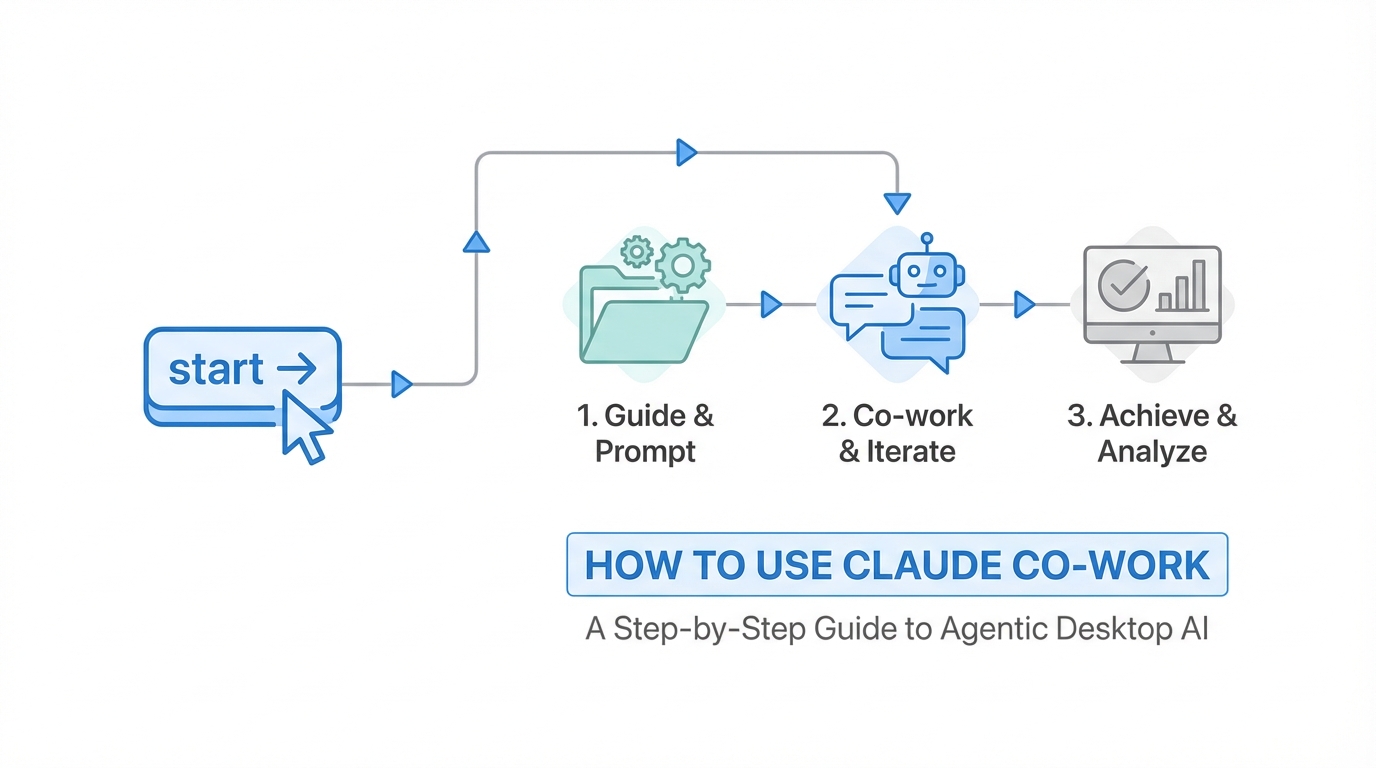 start →

1. Guide & Prompt

2. Co-work & Iterate

3. Achieve & Analyze

HOW TO USE CLAUDE CO-WORK

A Step-by-Step Guide to Agentic Desktop AI